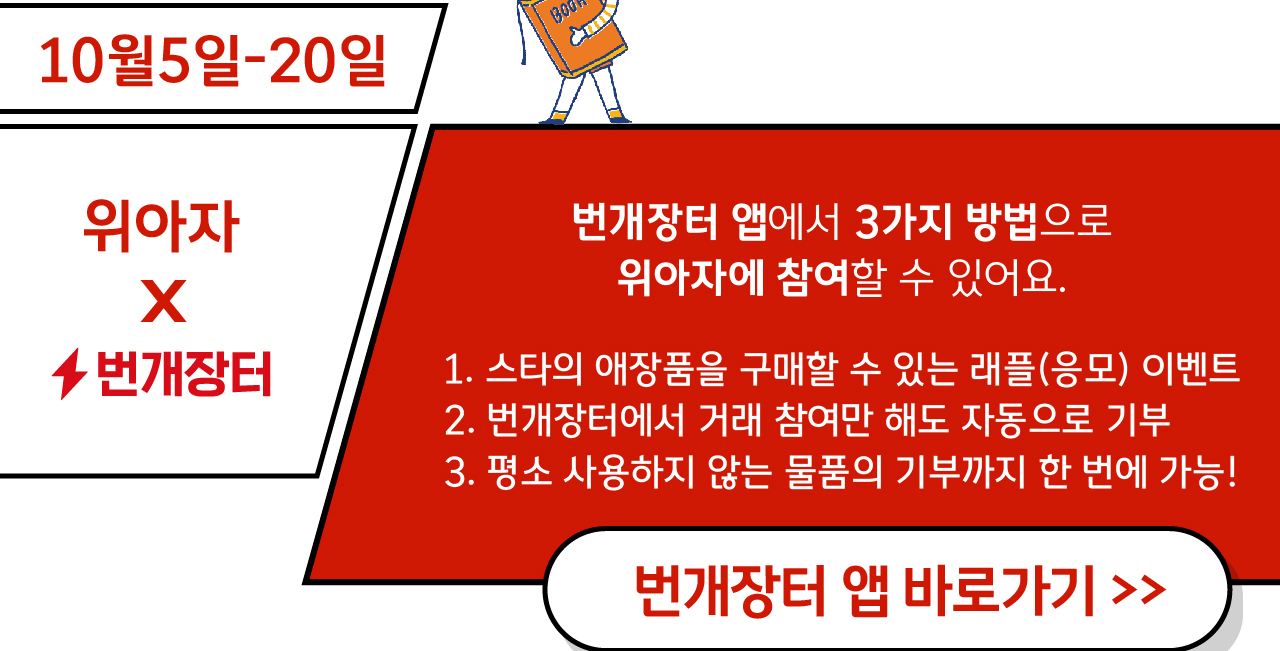 10월5일-20일

BOOK

위아자
X
번개장터

번개장터 앱에서 3가지 방법으로
위아자에 참여할 수 있어요.

1. 스타의 애장품을 구매할 수 있는 래플(응모) 이벤트
2. 번개장터에서 거래 참여만 해도 자동으로 기부
3. 평소 사용하지 않는 물품의 기부까지 한 번에 가능!

번개장터 앱 바로가기 >>